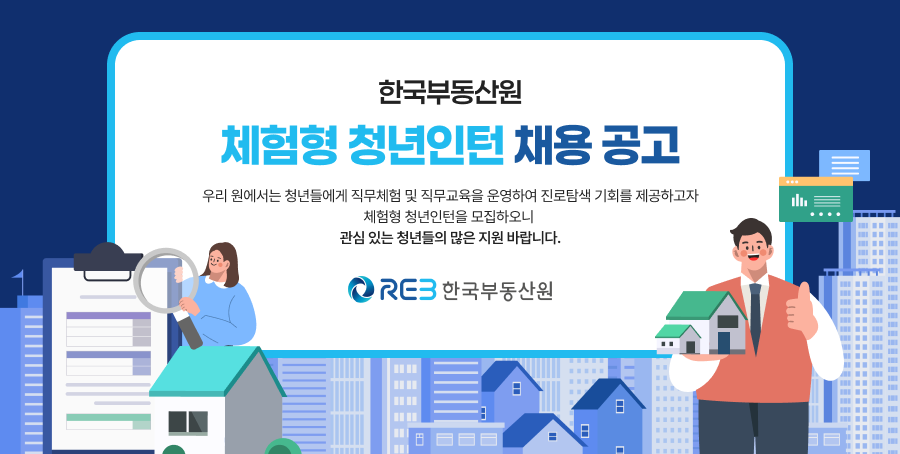 한국부동산원

체험형 청년인턴 채용 공고

우리 원에서는 청년들에게 직무체험 및 직무교육을 운영하여 진로탐색 기회를 제공하고자 체험형 청년인턴을 모집하오니 관심 있는 청년들의 많은 지원 바랍니다.

REB 한국부동산원